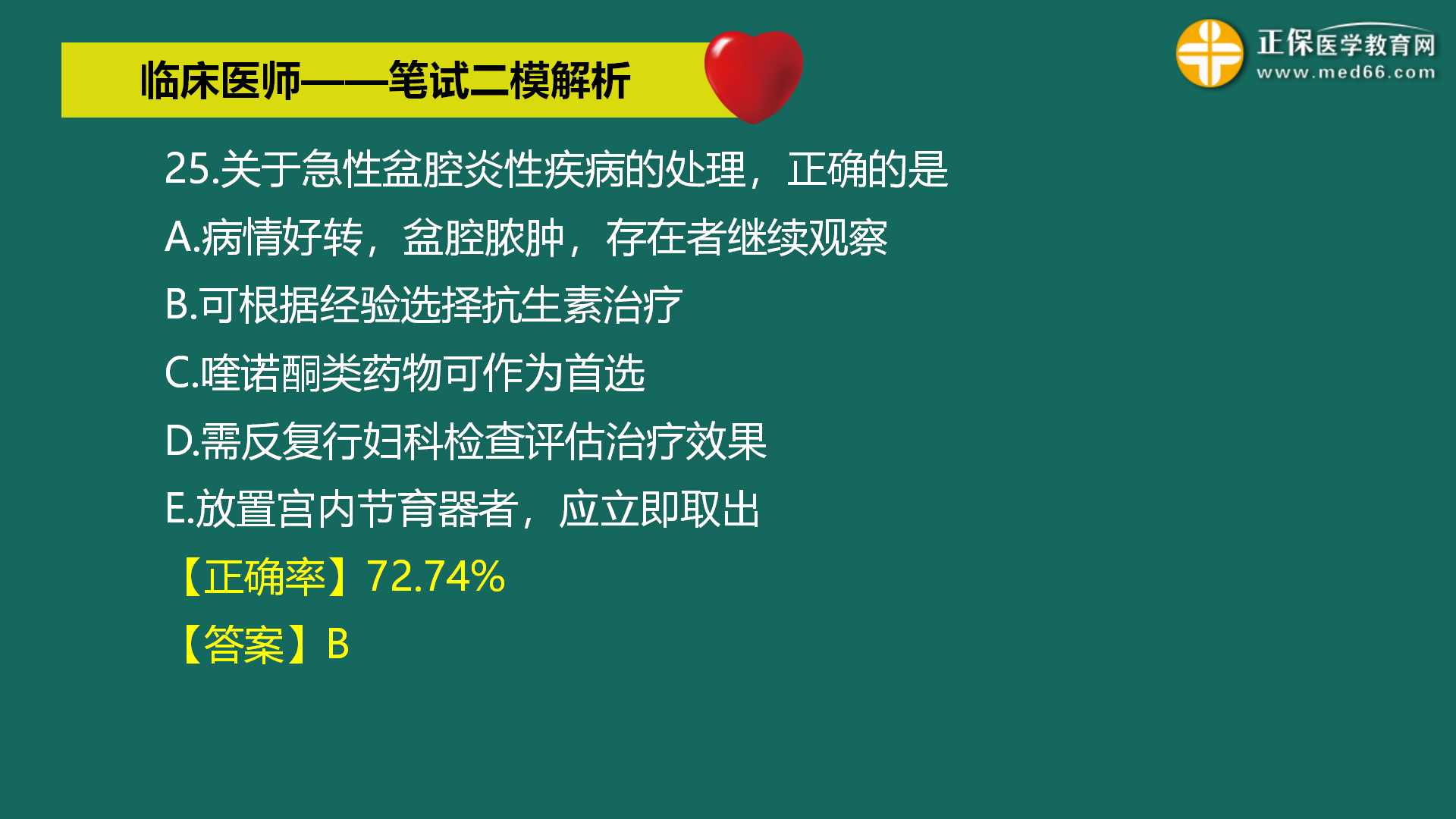 临床医师——笔试二模解析

正保医学教育网
www.med66.com

25.关于急性盆腔炎性疾病的处理，正确的是

A.病情好转，盆腔脓肿，存在者继续观察

B.可根据经验选择抗生素治疗

C.喹诺酮类药物可作为首选

D.需反复行妇科检查评估治疗效果

E.放置宫内节育器者，应立即取出

【正确率】72.74%

【答案】B